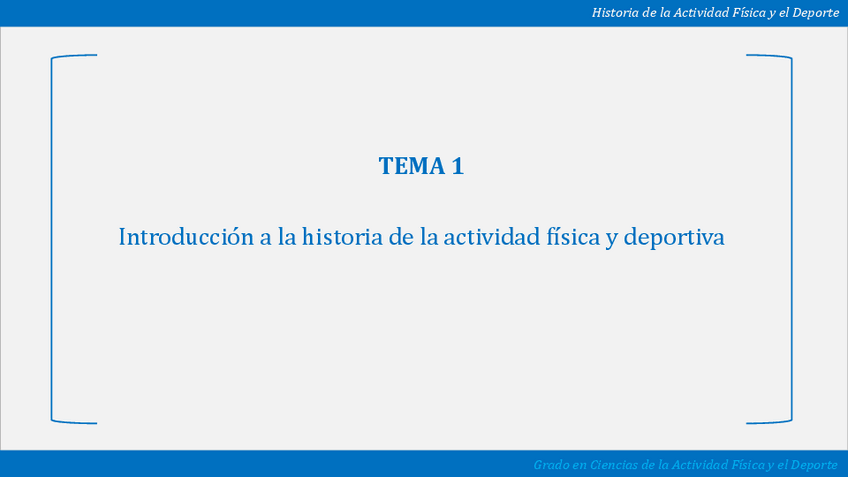 Historia de la Actividad Física y el Deporte

TEMA 1

Introducción a la historia de la actividad física y deportiva

Grado en Ciencias de la Actividad Física y el Deporte